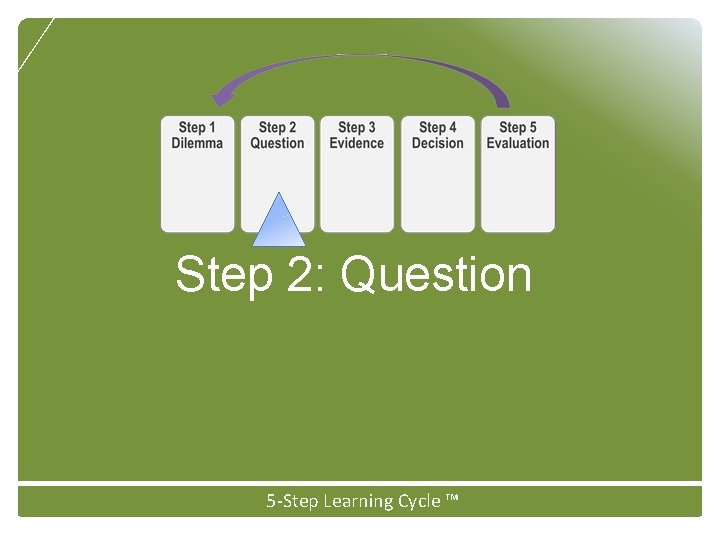 Step 1
Dilemma

Step 2
Question

Step 3
Evidence

Step 4
Decision

Step 5
Evaluation

Step 2: Question

5-Step Learning Cycle ™